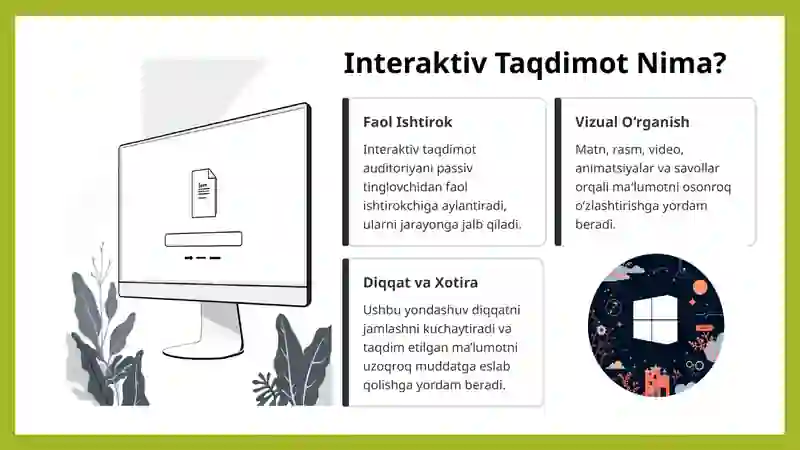 Interaktiv Taqdimot Nima?

Faol Ishtirok

Interaktiv taqdimot auditoriyani passiv tinglovchidan faol ishtirokchiga aylantiradi, ularni jarayonga jalb qiladi.

Vizual O'rganish

Matn, rasm, video, animatsiyalar va savollar orqali ma'lumotni osonroq o'zlashtirishga yordam beradi.

Diqqat va Xotira

Ushbu yondashuv diqqatni jamlashni kuchaytiradi va taqdim etilgan ma'lumotni uzoqroq muddatga eslab qolishga yordam beradi.